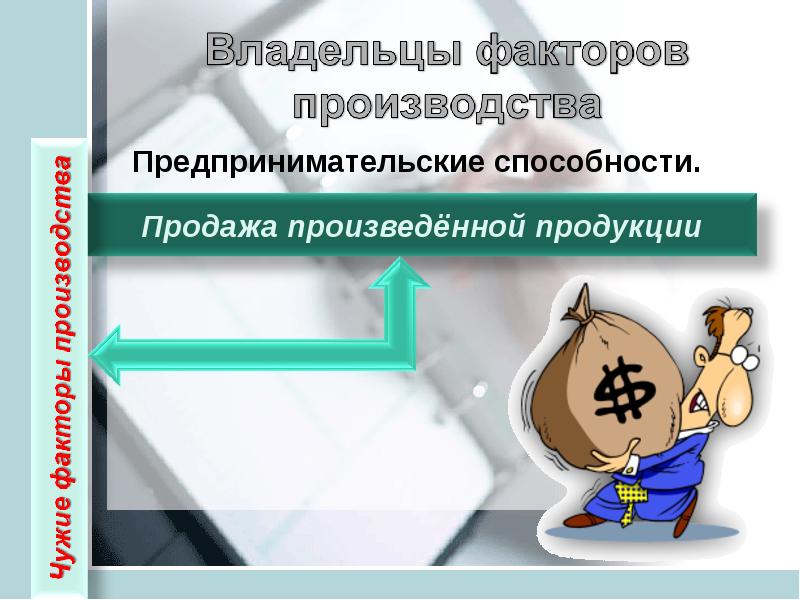 Владельцы факторов производства

Предпринимательские способности.

Продажа произведённой продукции

Чужие факторы производства

$